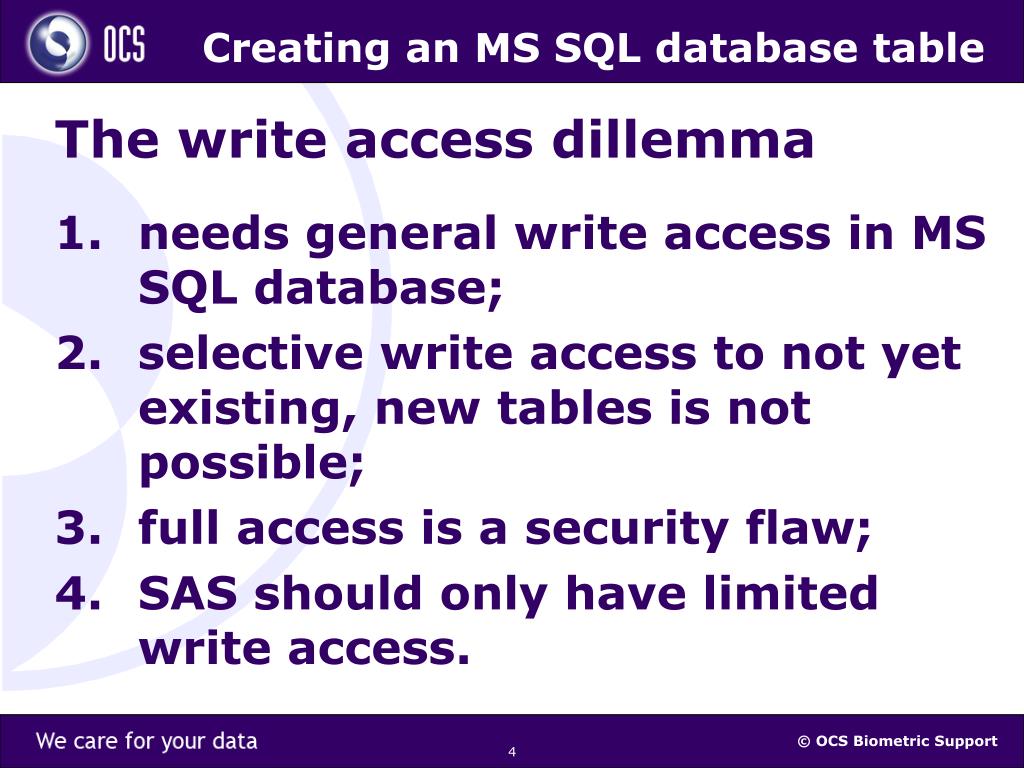 OCS

Creating an MS SQL database table

The write access dillemma

1. needs general write access in MS SQL database;
2. selective write access to not yet existing, new tables is not possible;
3. full access is a security flaw;
4. SAS should only have limited write access.

We care for your data

4

© OCS Biometric Support